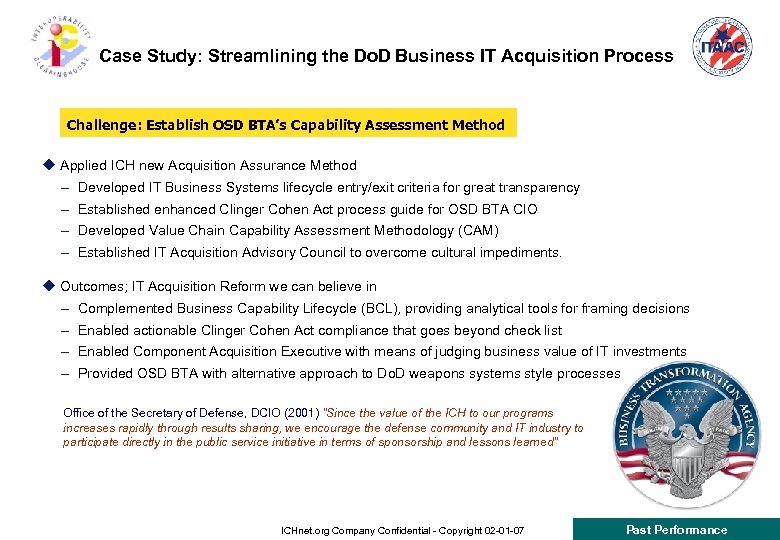 INTEROPERABILITY CLEARINGHOUSE

Case Study: Streamlining the DoD Business IT Acquisition Process

ITAAC

Challenge: Establish OSD BTA's Capability Assessment Method

◆ Applied ICH new Acquisition Assurance Method
– Developed IT Business Systems lifecycle entry/exit criteria for great transparency
– Established enhanced Clinger Cohen Act process guide for OSD BTA CIO
– Developed Value Chain Capability Assessment Methodology (CAM)
– Established IT Acquisition Advisory Council to overcome cultural impediments.

◆ Outcomes; IT Acquisition Reform we can believe in
– Complemented Business Capability Lifecycle (BCL), providing analytical tools for framing decisions
– Enabled actionable Clinger Cohen Act compliance that goes beyond check list
– Enabled Component Acquisition Executive with means of judging business value of IT investments
– Provided OSD BTA with alternative approach to DoD weapons systems style processes

Office of the Secretary of Defense, DCIO (2001) "Since the value of the ICH to our programs increases rapidly through results sharing, we encourage the defense community and IT industry to participate directly in the public service initiative in terms of sponsorship and lessons learned"

BUSINESS TRANSFORMATION AGENCY

ICHnet.org Company Confidential - Copyright 02-01-07

Past Performance